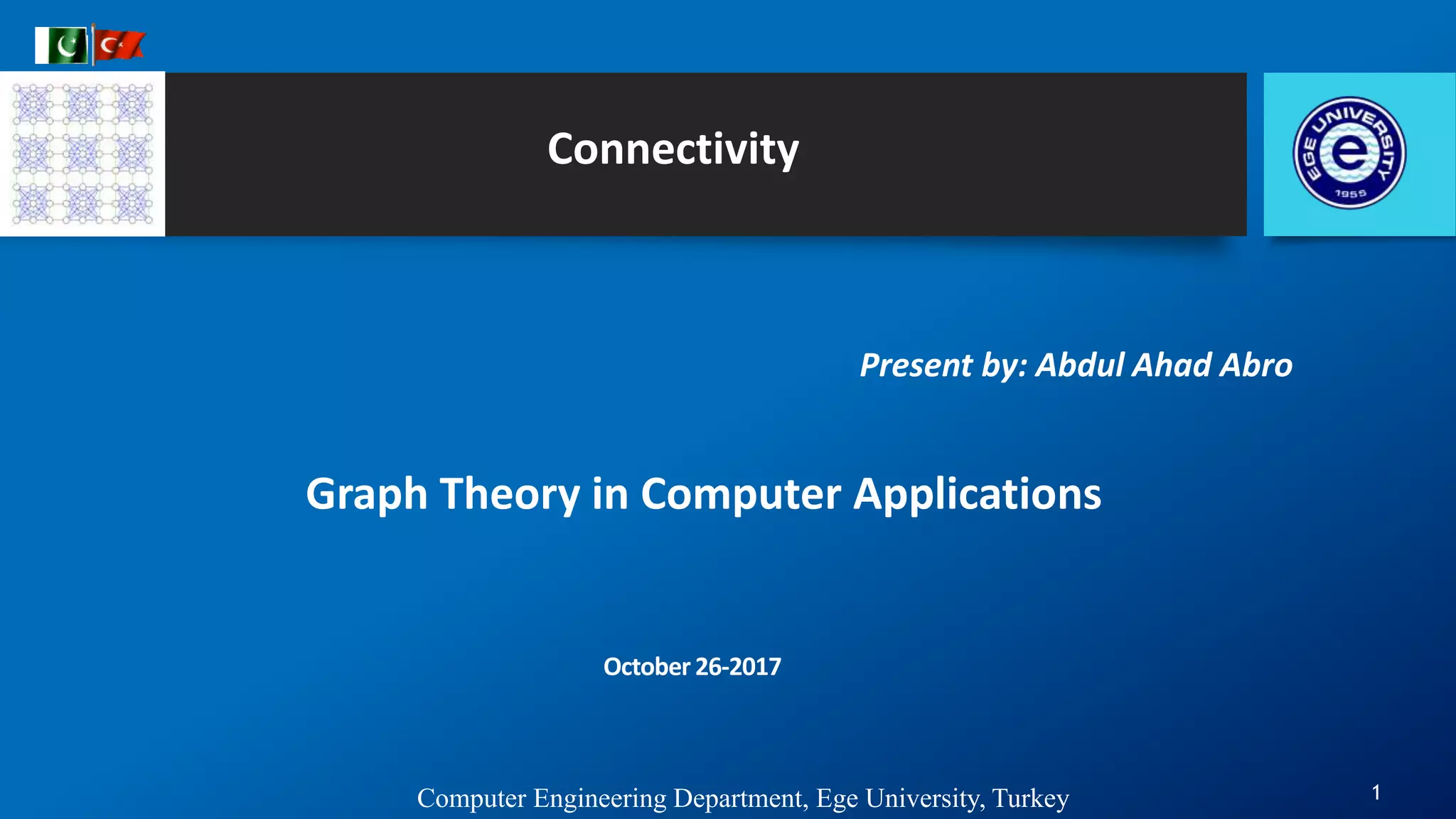 Connectivity

EGE UNIVERSITY
e
1955

Present by: Abdul Ahad Abro

Graph Theory in Computer Applications

October 26-2017

Computer Engineering Department, Ege University, Turkey

1